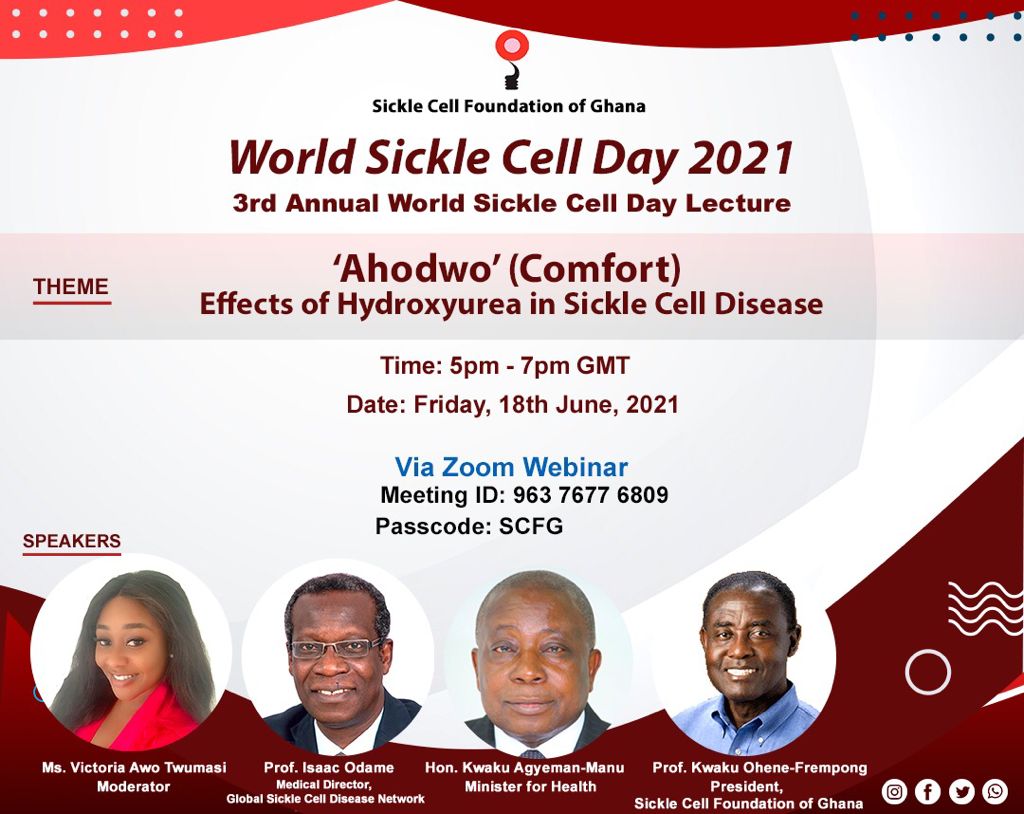 Sickle Cell Foundation of Ghana

World Sickle Cell Day 2021

3rd Annual World Sickle Cell Day Lecture

THEME

'Ahodwo' (Comfort)
Effects of Hydroxyurea in Sickle Cell Disease

Time: 5pm - 7pm GMT

Date: Friday, 18th June, 2021

Via Zoom Webinar
Meeting ID: 963 7677 6809
Passcode: SCFG

SPEAKERS

Ms. Victoria Awo Twumasi
Moderator

Prof. Isaac Odame
Medical Director,
Global Sickle Cell Disease Network

Hon. Kwaku Agyeman-Manu
Minister for Health

Prof. Kwaku Ohene-Frempong
President,
Sickle Cell Foundation of Ghana